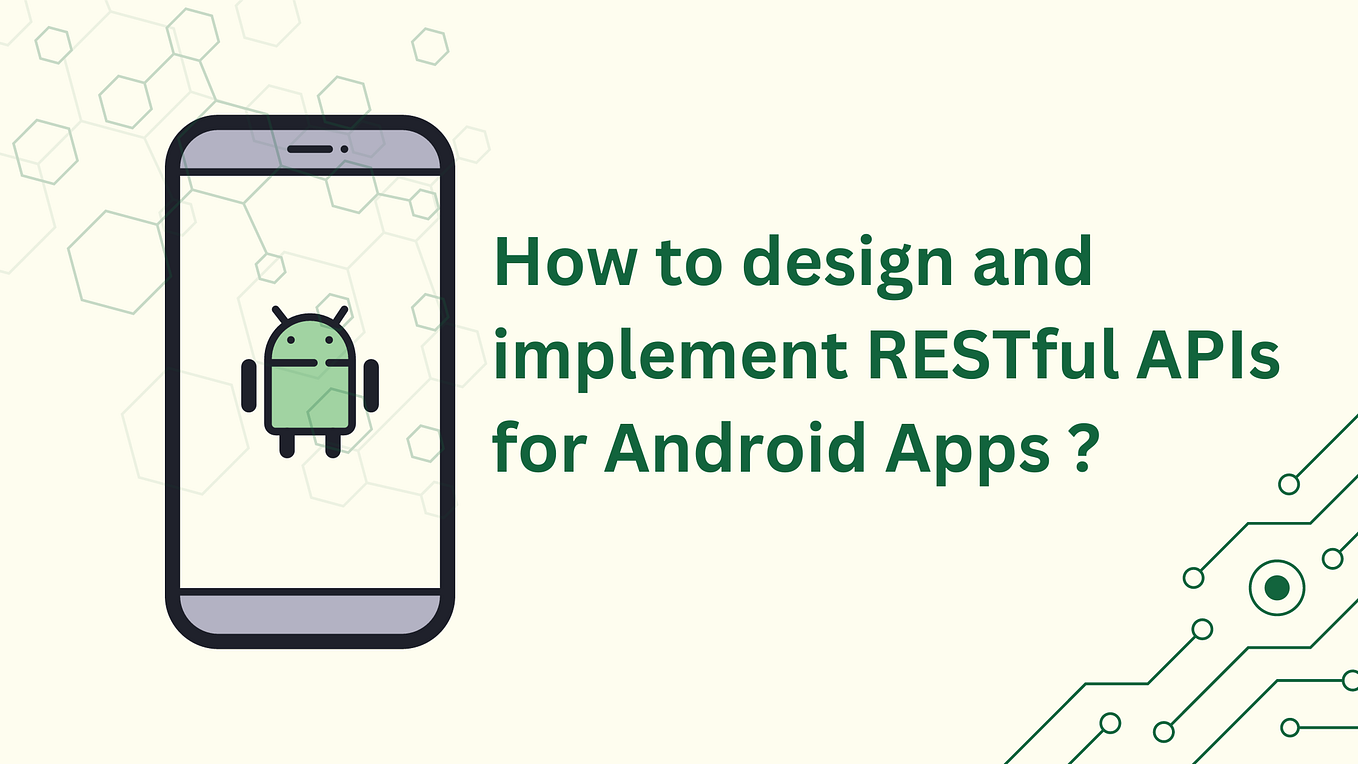 How to design and implement RESTful APIs for Android Apps ?